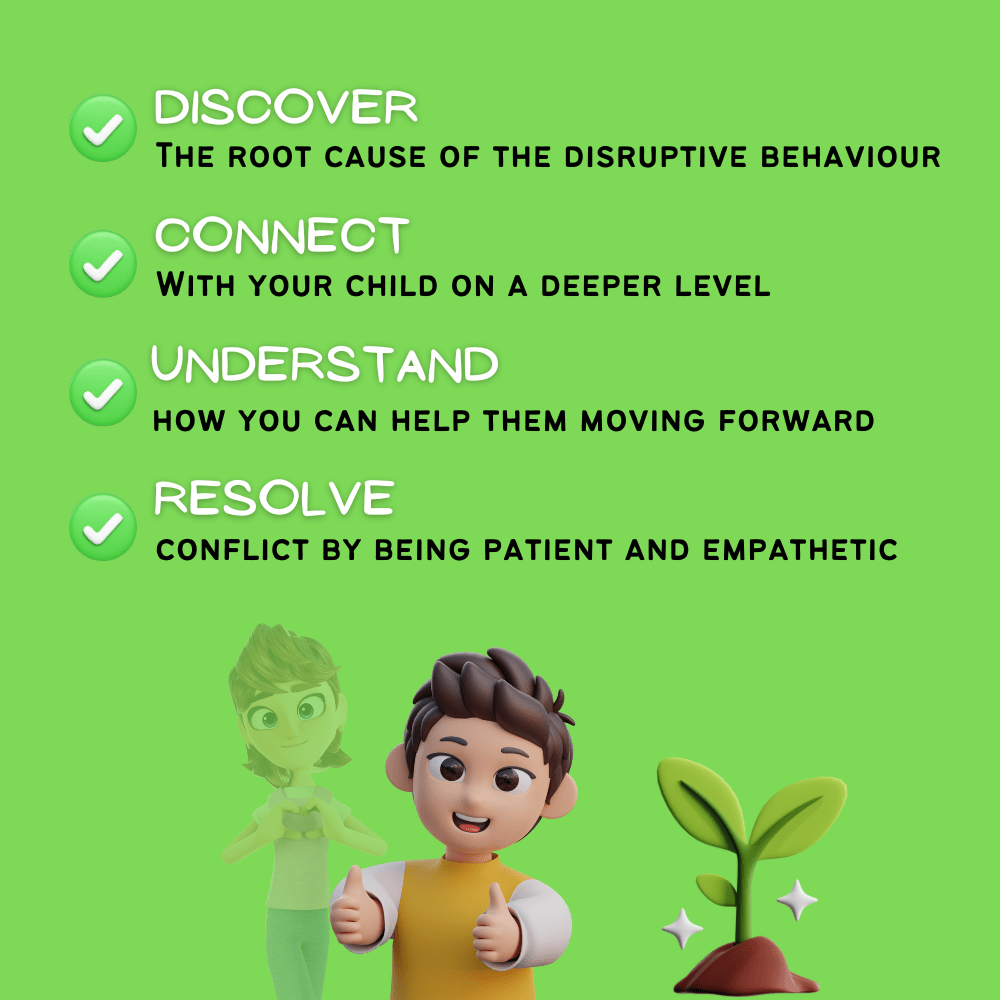 DISCOVER
The root cause of the disruptive behaviour

CONNECT
With your child on a deeper level

UNDERSTAND
how you can help them moving forward

RESOLVE
conflict by being patient and empathetic